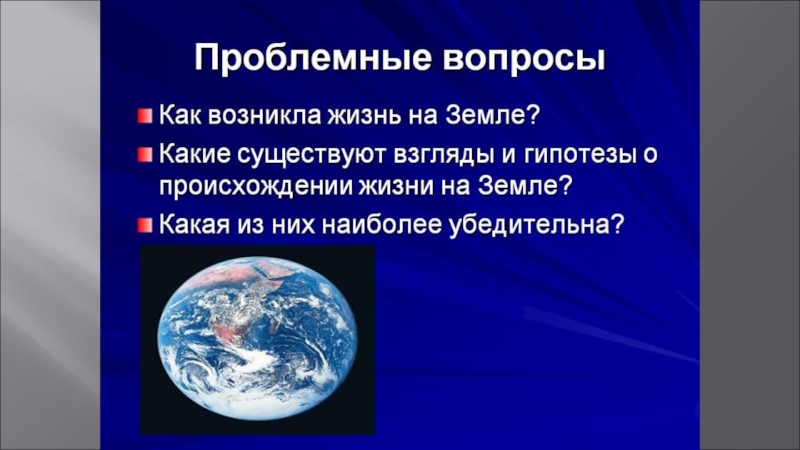 Проблемные вопросы

Как возникла жизнь на Земле?

Какие существуют взгляды и гипотезы о происхождении жизни на Земле?

Какая из них наиболее убедительна?